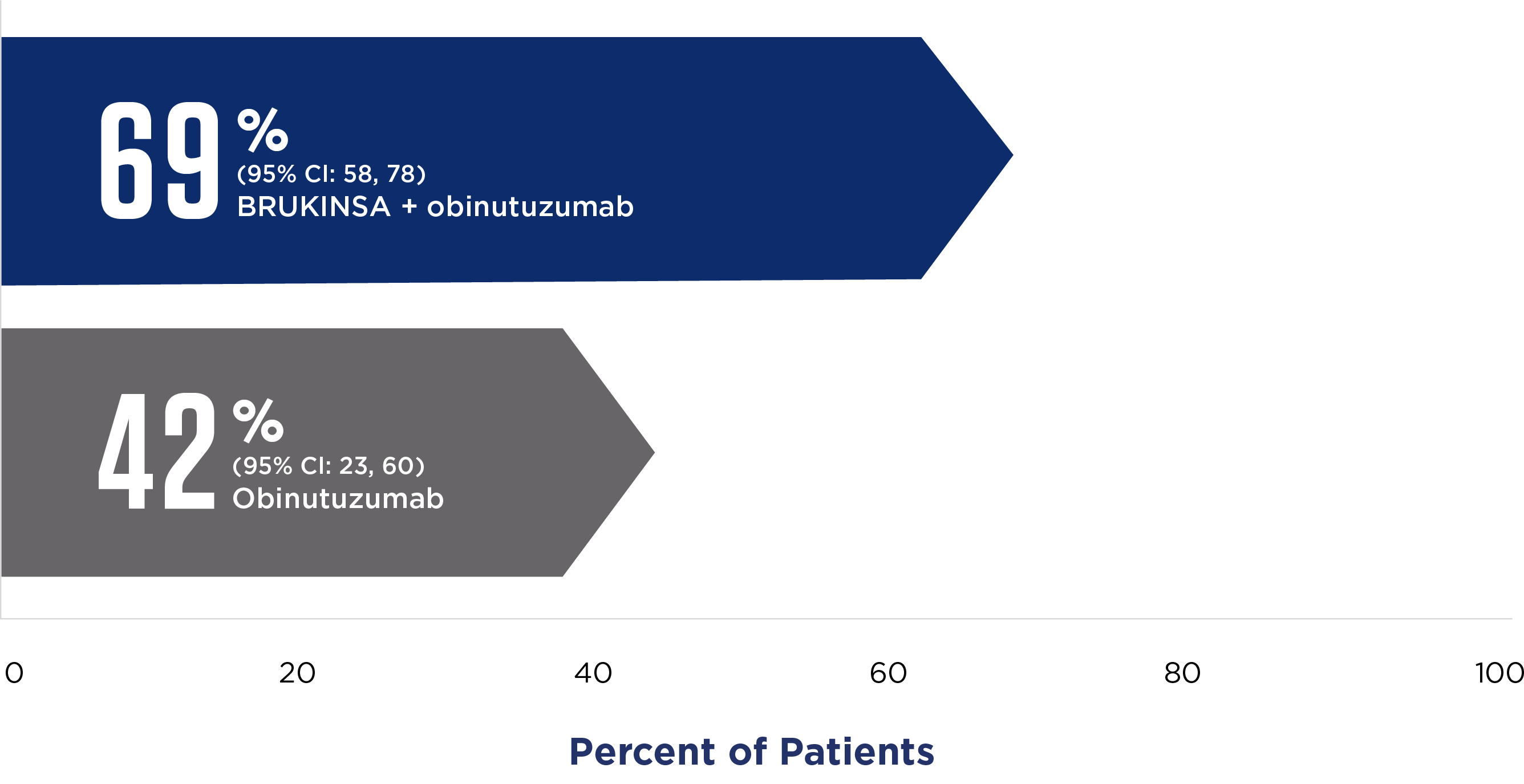 69%
(95% CI: 58, 78)
BRUKINSA + obinutuzumab

42%
(95% CI: 23, 60)
Obinutuzumab

0
20
40
60
80
100

Percent of Patients